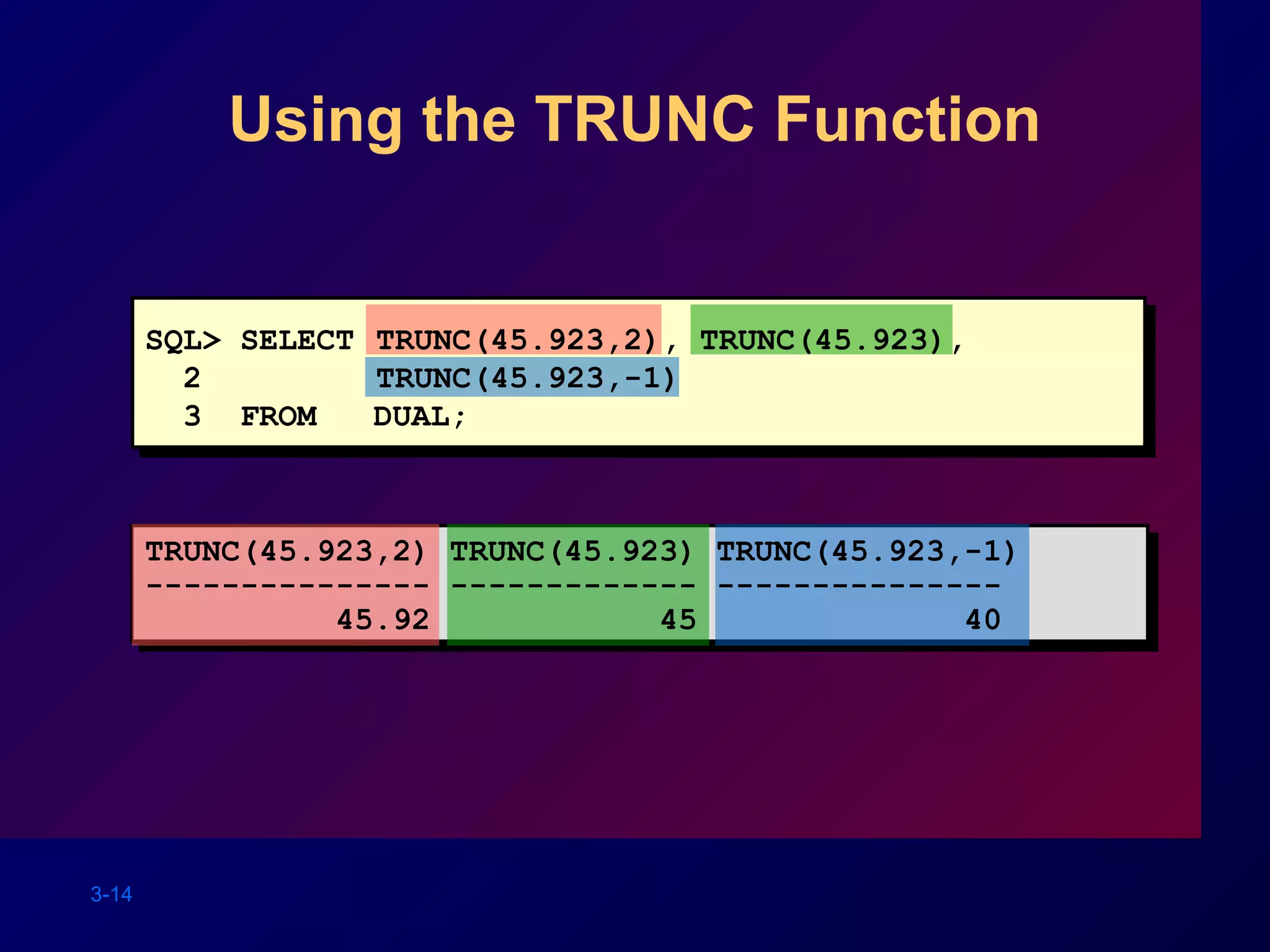 Using the TRUNC Function

SQL> SELECT TRUNC(45.923,2), TRUNC(45.923),
  2        TRUNC(45.923,-1)
  3 FROM   DUAL;

| TRUNC(45.923,2) | TRUNC(45.923) | TRUNC(45.923,-1) |
|---|---|---|
| 45.92 | 45 | 40 |

3-14